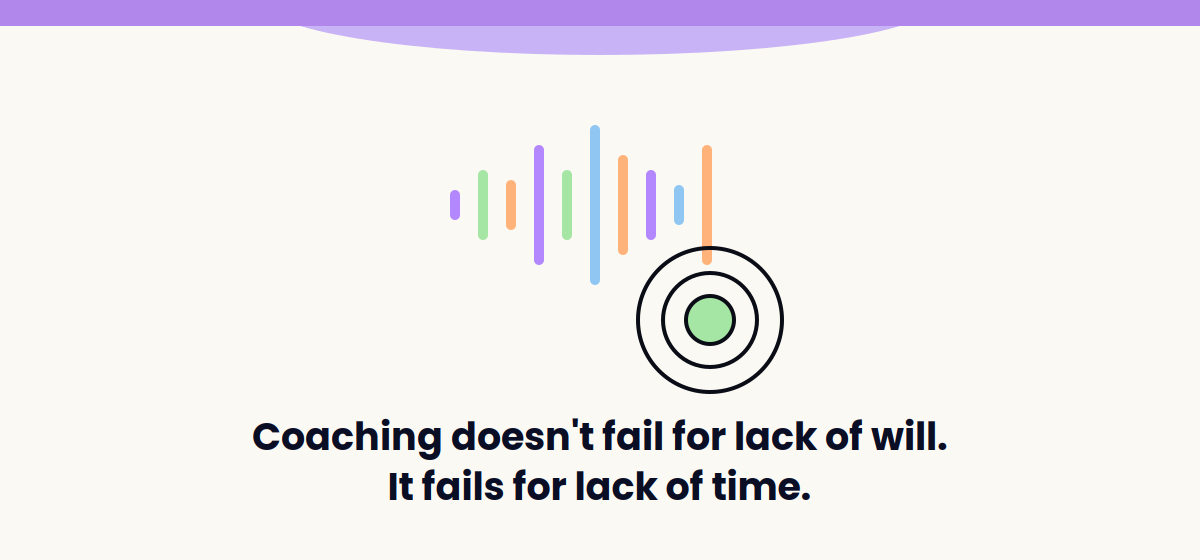 Coaching doesn't fail for lack of will.
It fails for lack of time.